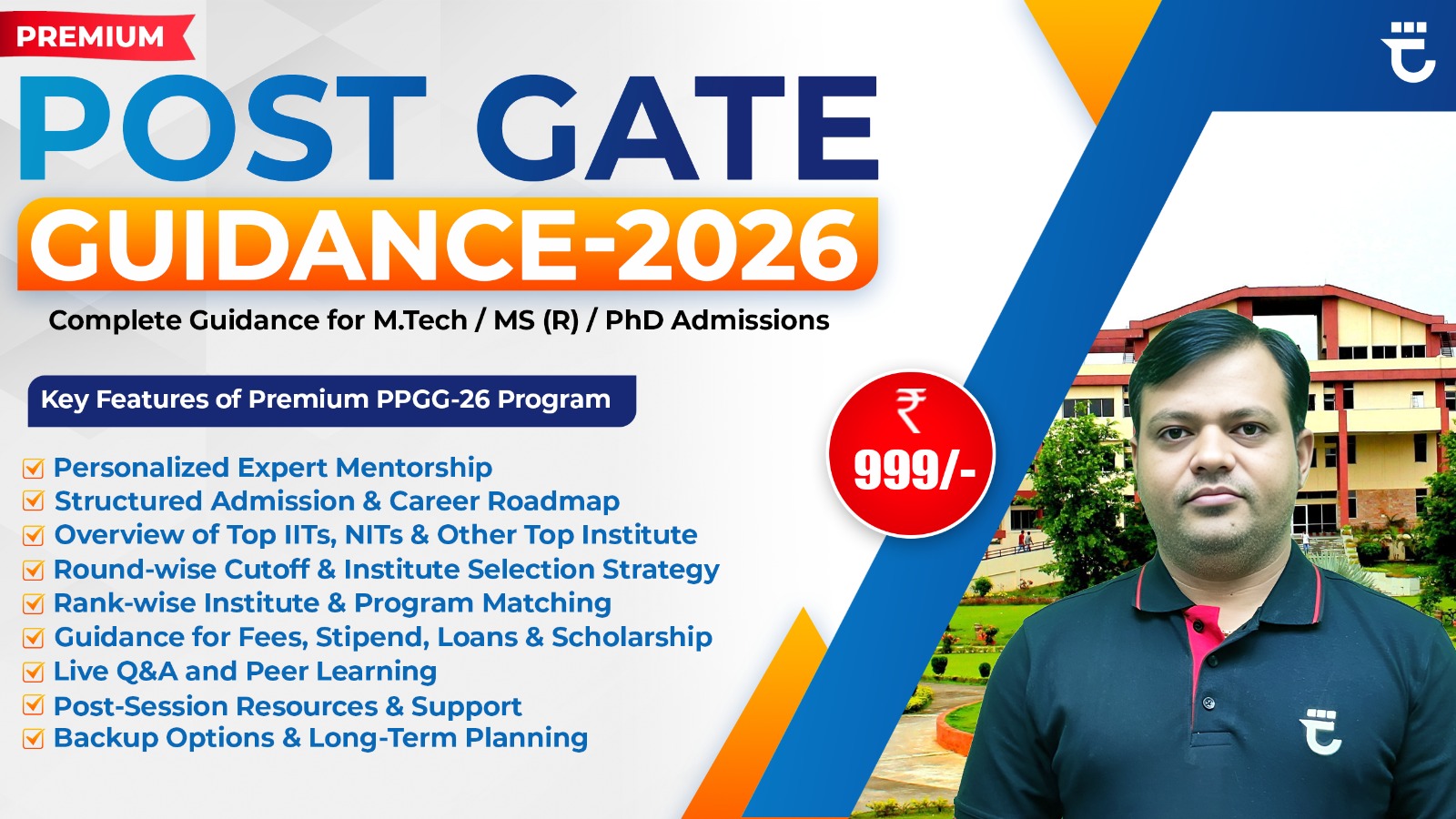 PREMIUM

POST GATE

GUIDANCE-2026

Complete Guidance for M.Tech / MS (R) / PhD Admissions

Key Features of Premium PPGG-26 Program

Personalized Expert Mentorship
Structured Admission & Career Roadmap
Overview of Top IITs, NITs & Other Top Institute
Round-wise Cutoff & Institute Selection Strategy
Rank-wise Institute & Program Matching
Guidance for Fees, Stipend, Loans & Scholarship
Live Q&A and Peer Learning
Post-Session Resources & Support
Backup Options & Long-Term Planning

₹ 999/-